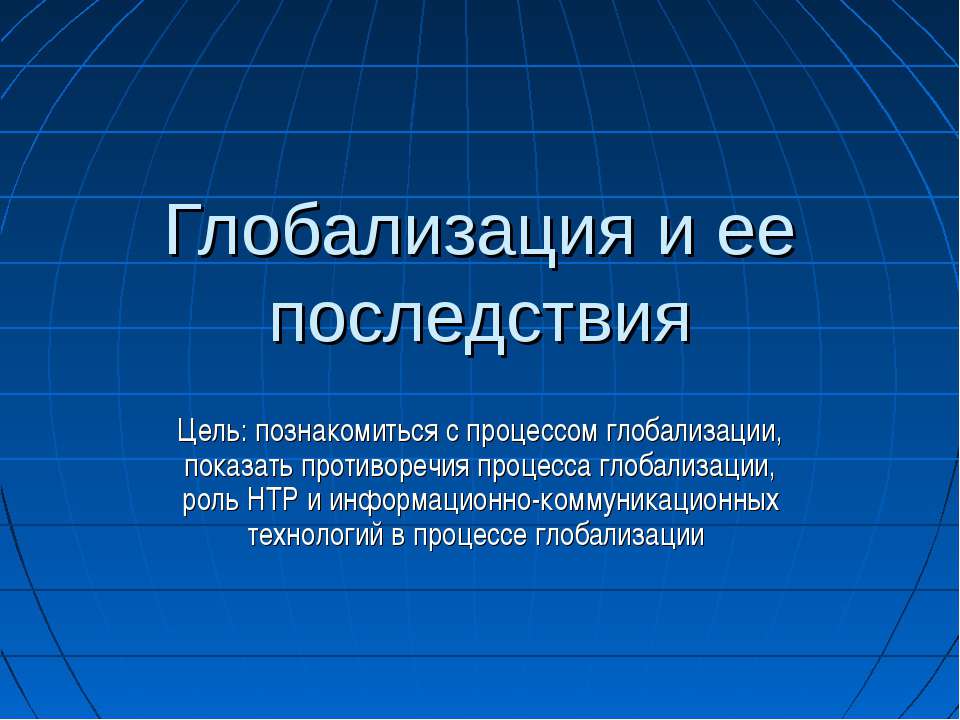 Глобализация и ее последствия

Цель: познакомиться с процессом глобализации, показать противоречия процесса глобализации, роль НТР и информационно-коммуникационных технологий в процессе глобализации